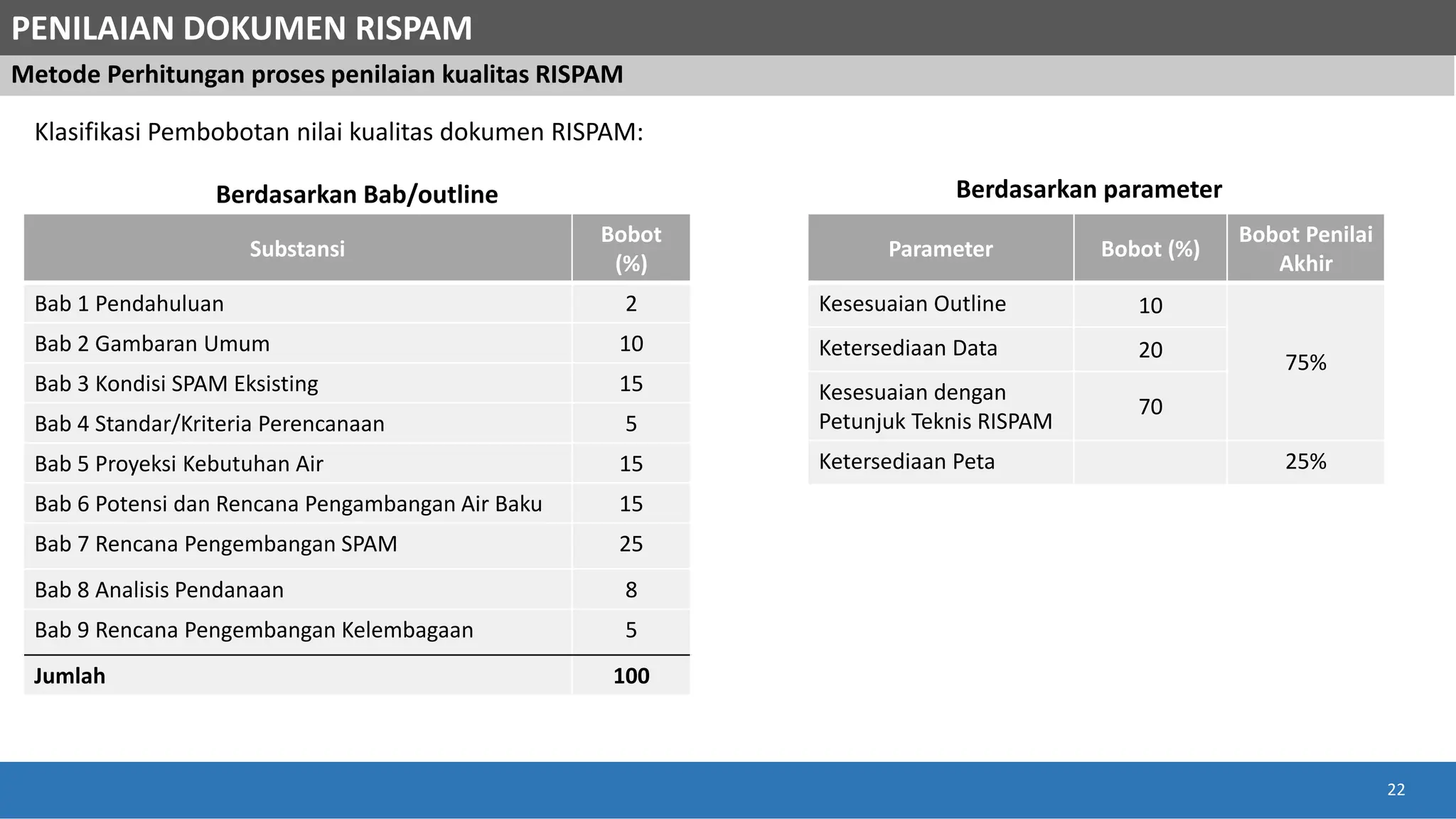 PENILAIAN DOKUMEN RISPAM

Metode Perhitungan proses penilaian kualitas RISPAM

Klasifikasi Pembobotan nilai kualitas dokumen RISPAM:

Berdasarkan Bab/outline

| Substansi | Bobot (%) |
|---|---|
| Bab 1 Pendahuluan | 2 |
| Bab 2 Gambaran Umum | 10 |
| Bab 3 Kondisi SPAM Eksisting | 15 |
| Bab 4 Standar/Kriteria Perencanaan | 5 |
| Bab 5 Proyeksi Kebutuhan Air | 15 |
| Bab 6 Potensi dan Rencana Pengambangan Air Baku | 15 |
| Bab 7 Rencana Pengembangan SPAM | 25 |
| Bab 8 Analisis Pendanaan | 8 |
| Bab 9 Rencana Pengembangan Kelembagaan | 5 |
| Jumlah | 100 |

Berdasarkan parameter

| Parameter | Bobot (%) | Bobot Penilai Akhir |
|---|---|---|
| Kesesuaian Outline | 10 | 75% |
| Ketersediaan Data | 20 | |
| Kesesuaian dengan Petunjuk Teknis RISPAM | 70 | |
| Ketersediaan Peta | | 25% |

22